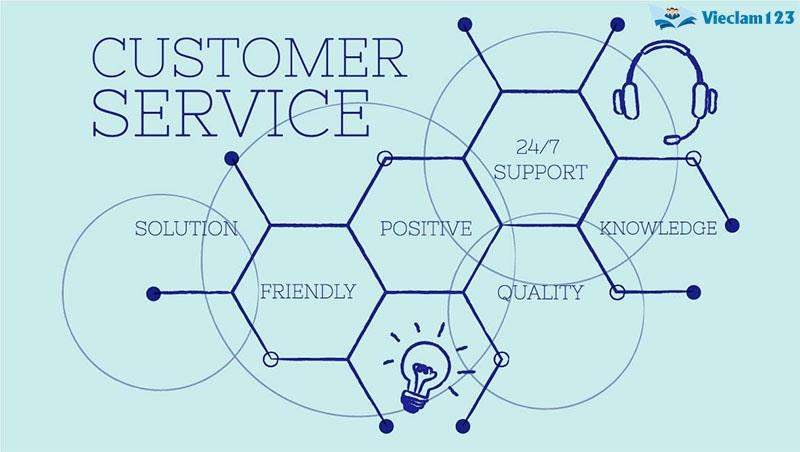 Vieclam123

CUSTOMER SERVICE

24/7 SUPPORT

SOLUTION

POSITIVE

KNOWLEDGE

FRIENDLY

QUALITY